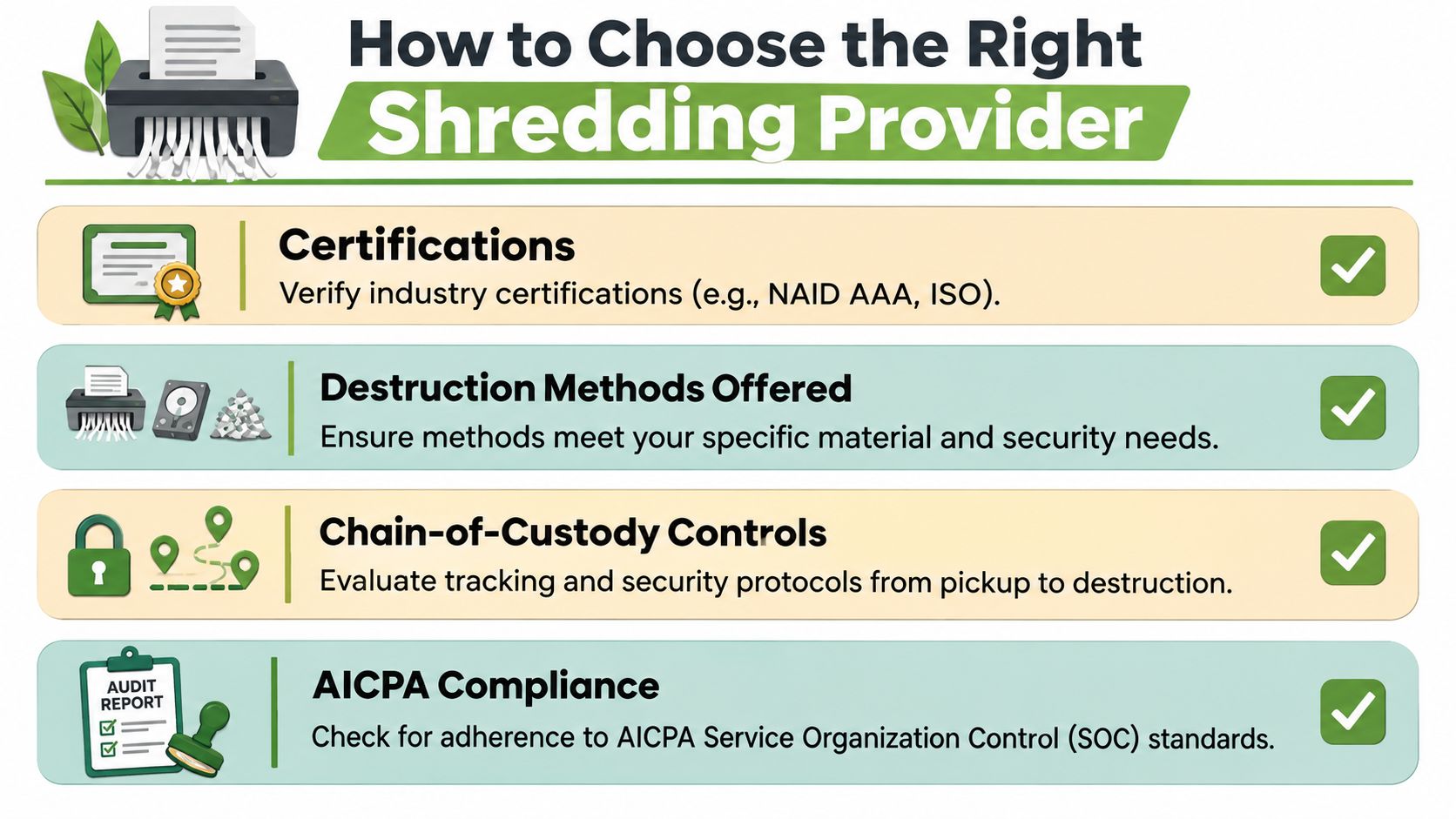 How to Choose the Right
Shredding Provider

Certifications
Verify industry certifications (e.g., NAID AAA, ISO).

Destruction Methods Offered
Ensure methods meet your specific material and security needs.

Chain-of-Custody Controls
Evaluate tracking and security protocols from pickup to destruction.

AUDIT REPORT

AICPA Compliance
Check for adherence to AICPA Service Organization Control (SOC) standards.